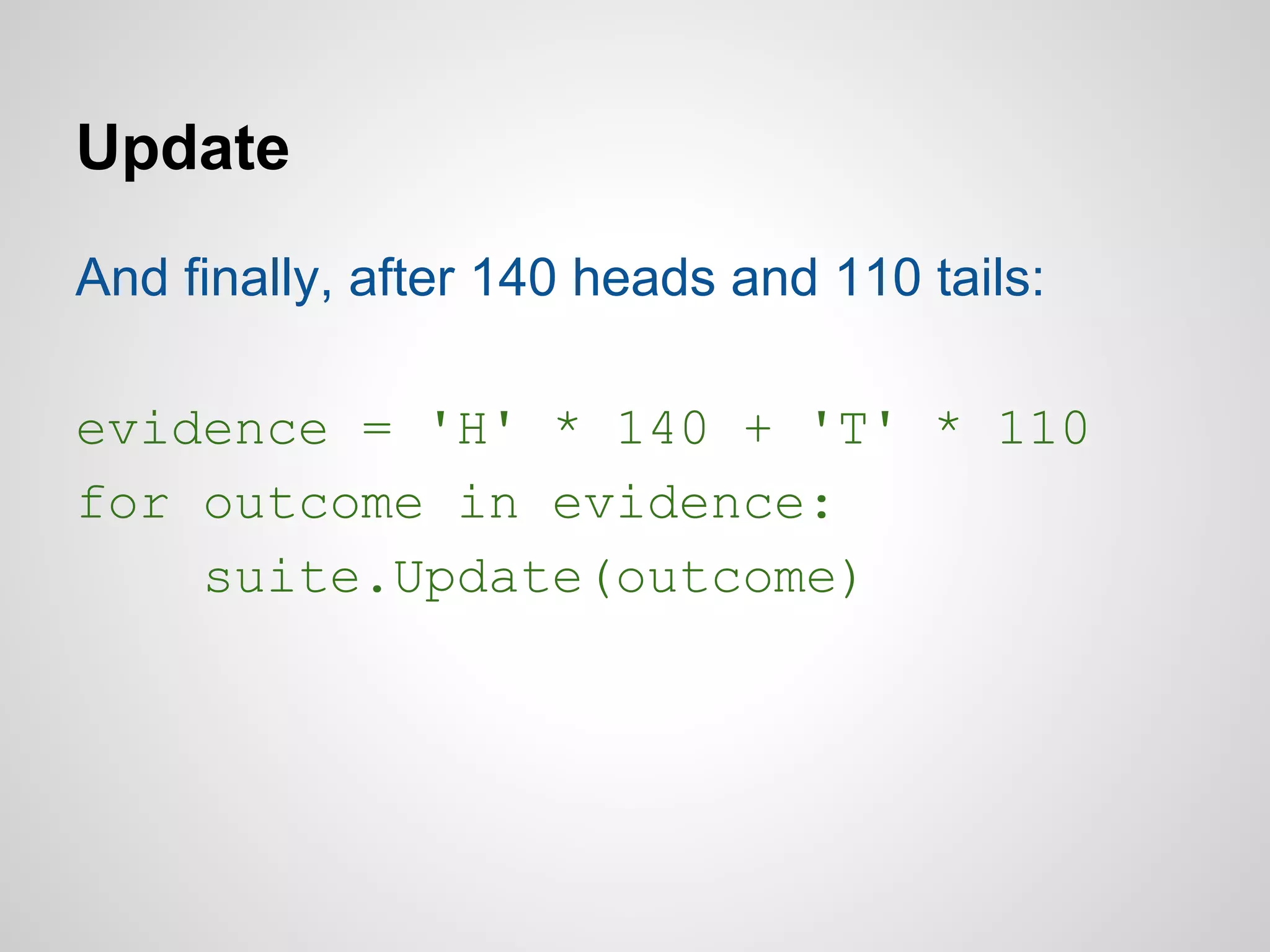 Update

And finally, after 140 heads and 110 tails:

evidence = 'H' * 140 + 'T' * 110
for outcome in evidence:
    suite.Update(outcome)